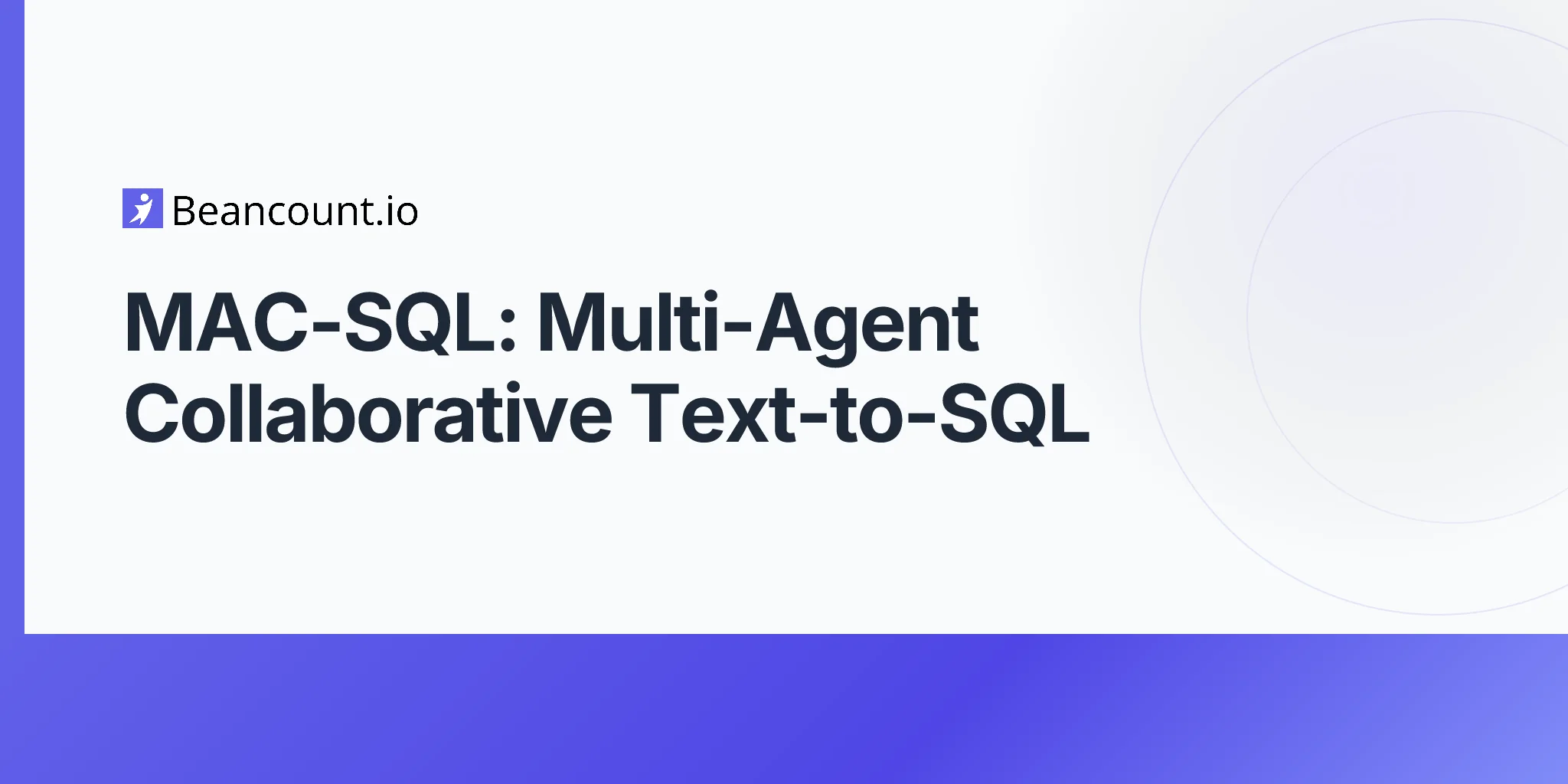 Beancount.io

MAC-SQL: Multi-Agent Collaborative Text-to-SQL